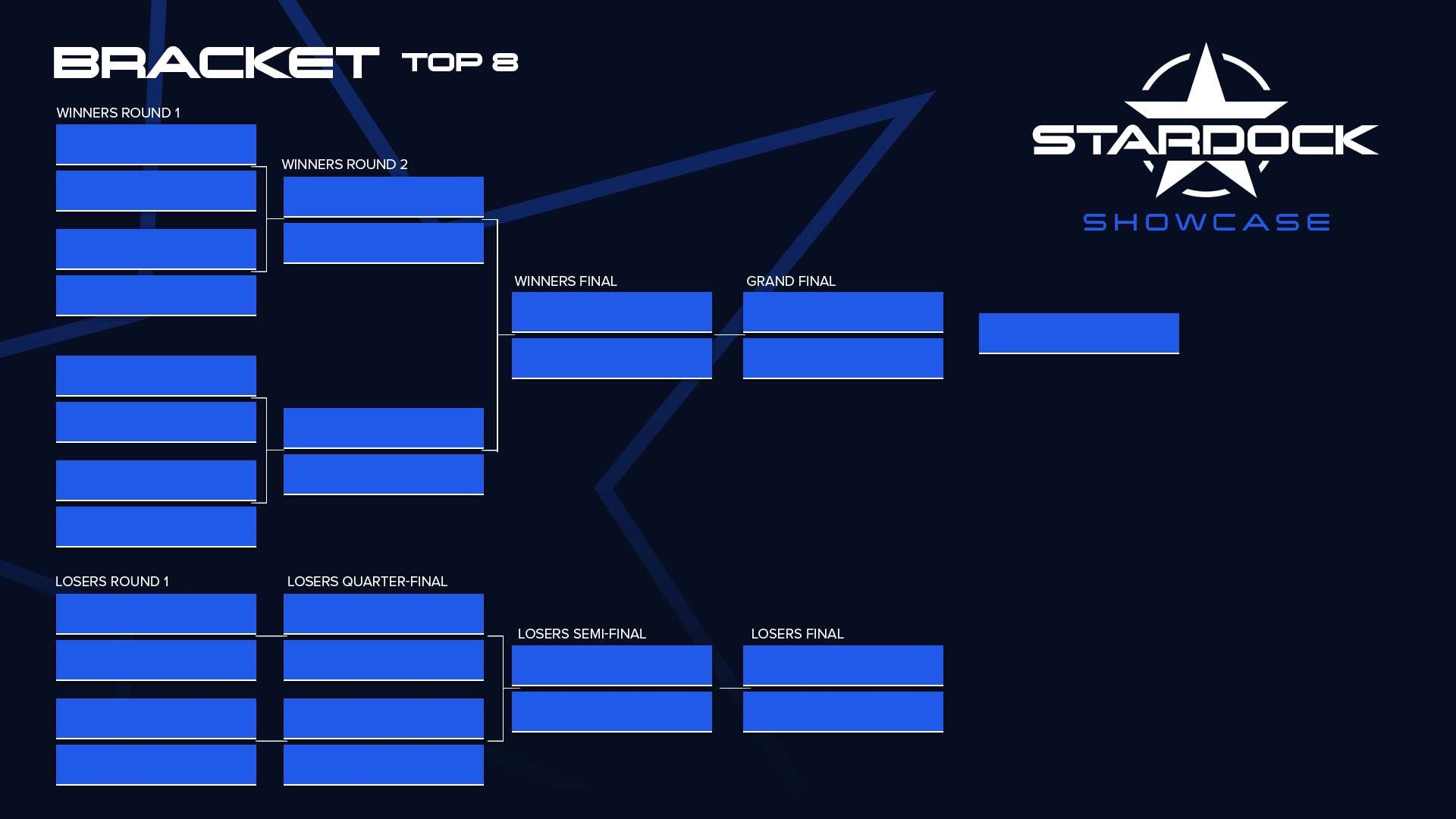 BRACKET TOP 8

STARDOCK
SHOWCASE

WINNERS ROUND 1

WINNERS ROUND 2

WINNERS FINAL

GRAND FINAL

LOSERS ROUND 1

LOSERS QUARTER-FINAL

LOSERS SEMI-FINAL

LOSERS FINAL